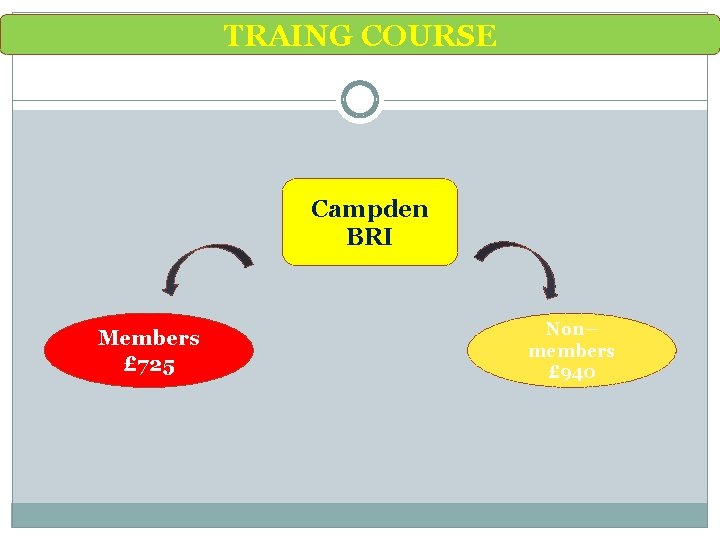 TRAING COURSE

Campden BRI

Members £725

Non–members £940